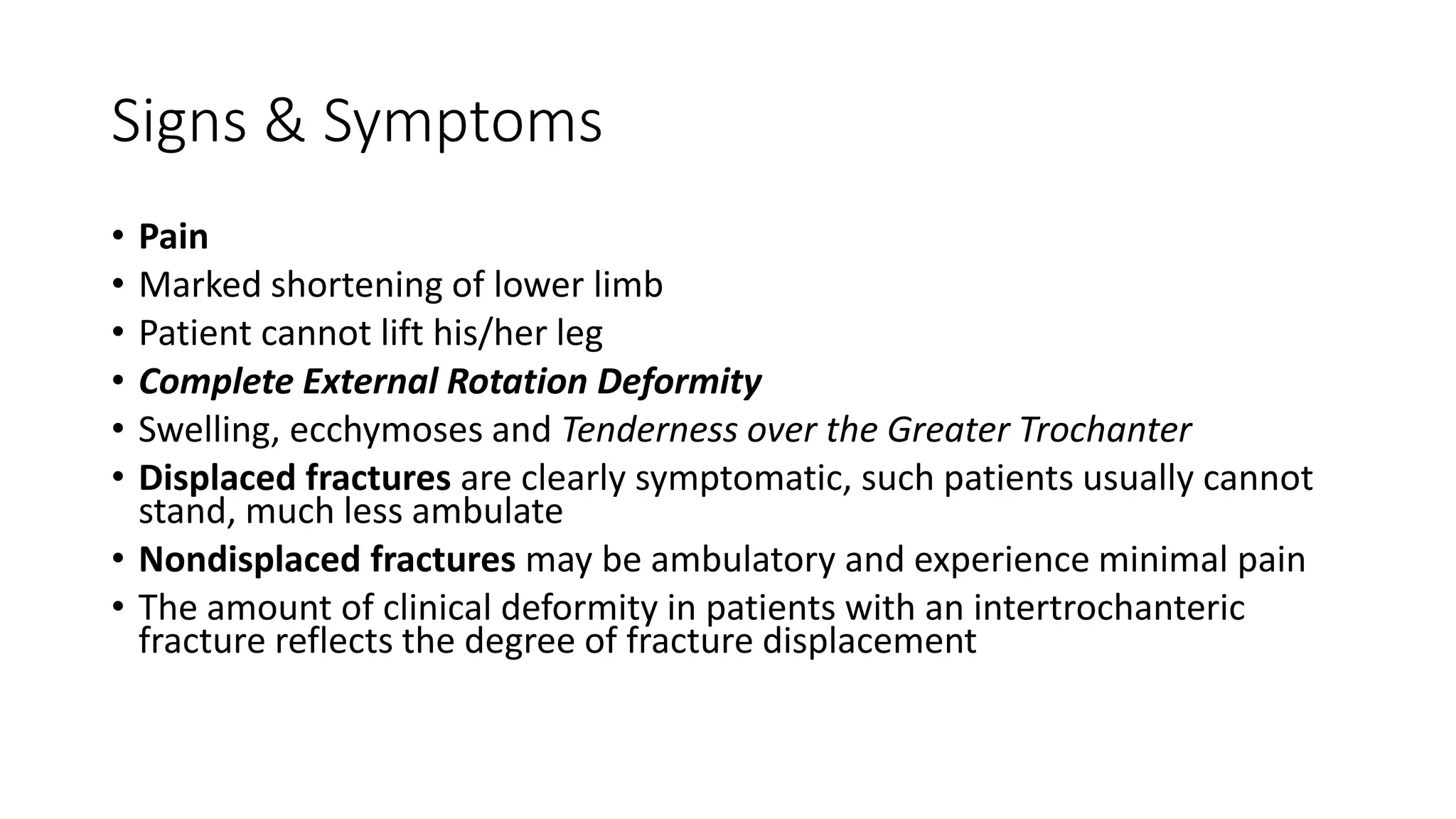 Signs & Symptoms

• Pain
• Marked shortening of lower limb
• Patient cannot lift his/her leg
• Complete External Rotation Deformity
• Swelling, ecchymoses and Tenderness over the Greater Trochanter
• Displaced fractures are clearly symptomatic, such patients usually cannot stand, much less ambulate
• Nondisplaced fractures may be ambulatory and experience minimal pain
• The amount of clinical deformity in patients with an intertrochanteric fracture reflects the degree of fracture displacement